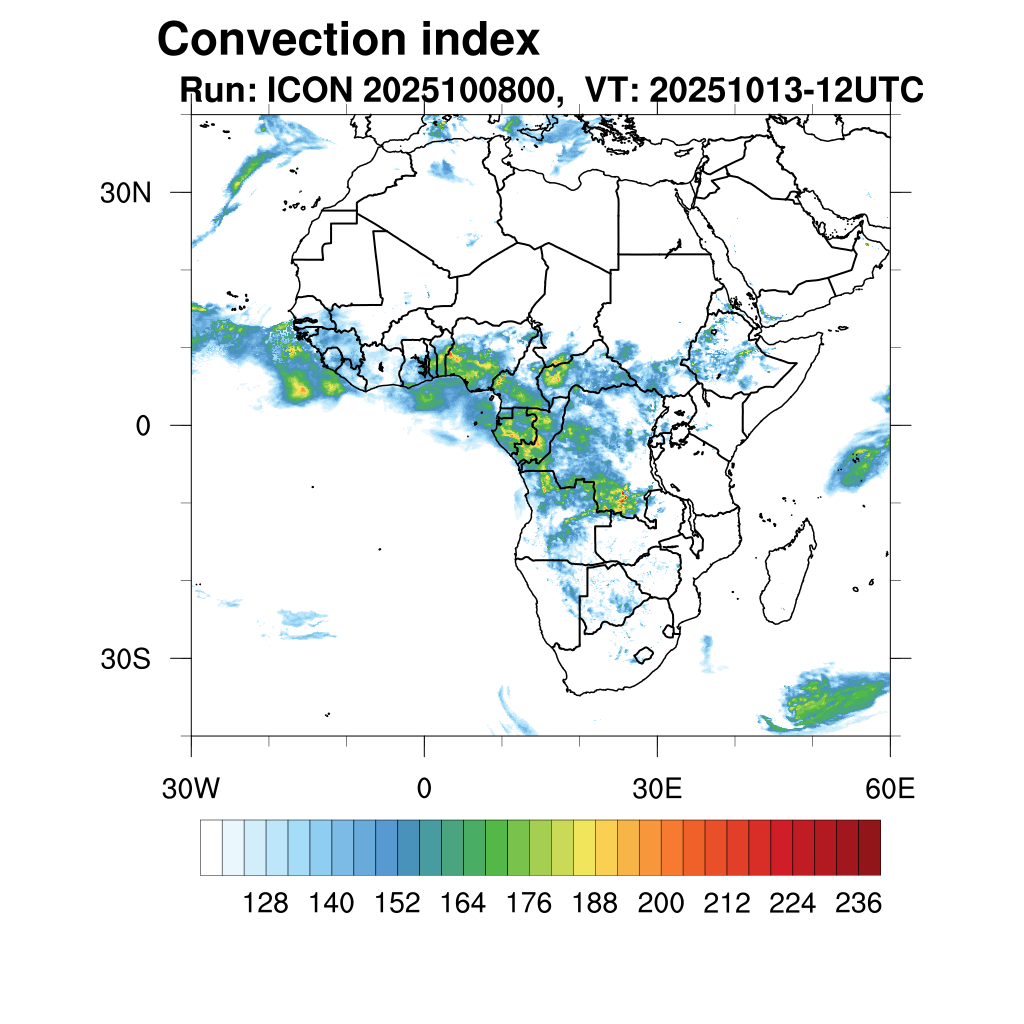 Convection index
Run: ICON 2025100800,  VT: 20251013-12UTC

30N
0
30S

30W
0
30E
60E

128 140 152 164 176 188 200 212 224 236